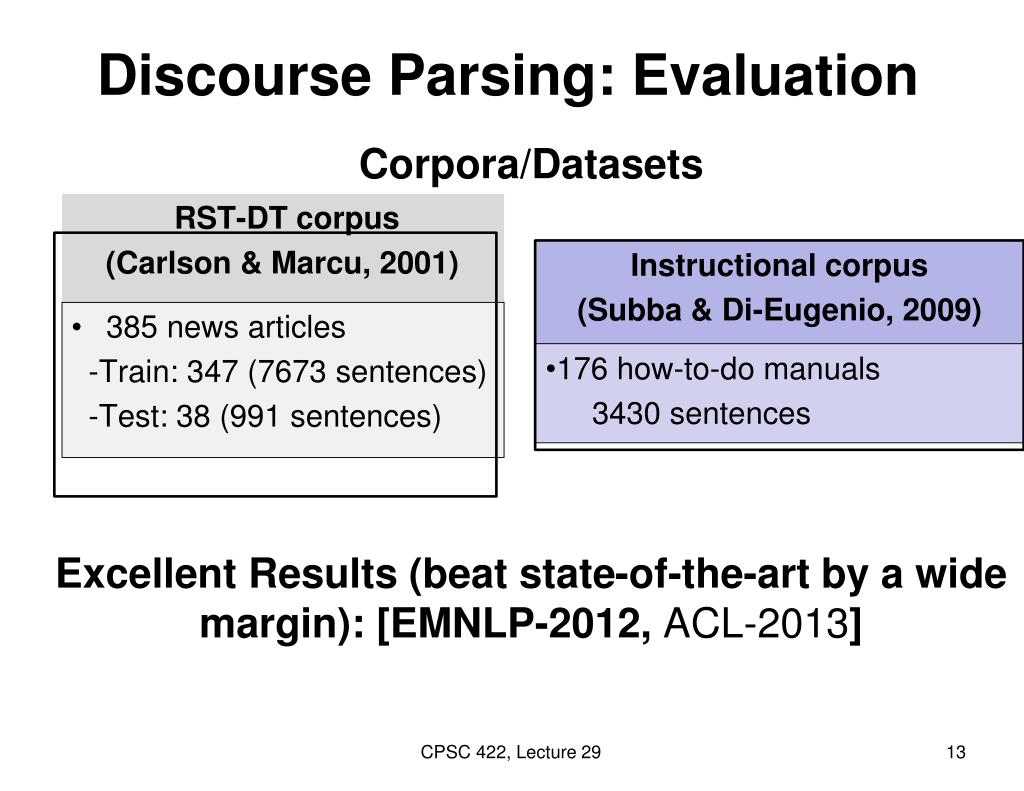 Discourse Parsing: Evaluation

Corpora/Datasets

RST-DT corpus
(Carlson & Marcu, 2001)

• 385 news articles
-Train: 347 (7673 sentences)
-Test: 38 (991 sentences)

Instructional corpus
(Subba & Di-Eugenio, 2009)

•176 how-to-do manuals
3430 sentences

Excellent Results (beat state-of-the-art by a wide margin): [EMNLP-2012, ACL-2013]

CPSC 422, Lecture 29

13